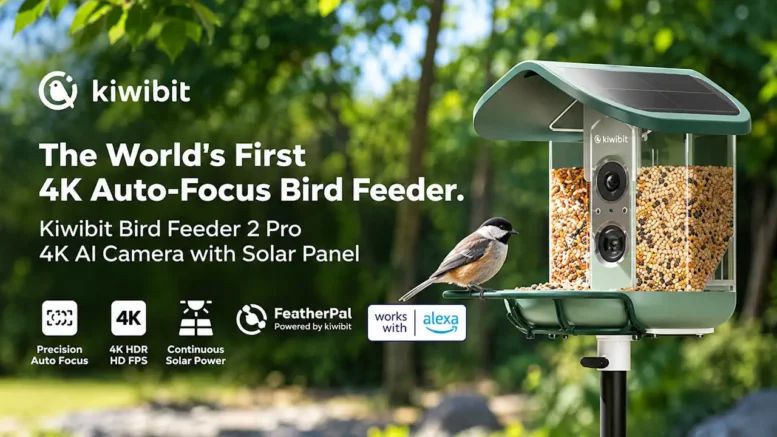 kiwibit

The World's First
4K Auto-Focus Bird Feeder.

Kiwibit Bird Feeder 2 Pro
4K AI Camera with Solar Panel

Precision Auto Focus

4K
4K HDR HD FPS

Continuous Solar Power

FeatherPal
Powered by kiwibit

works with alexa

kiwibit